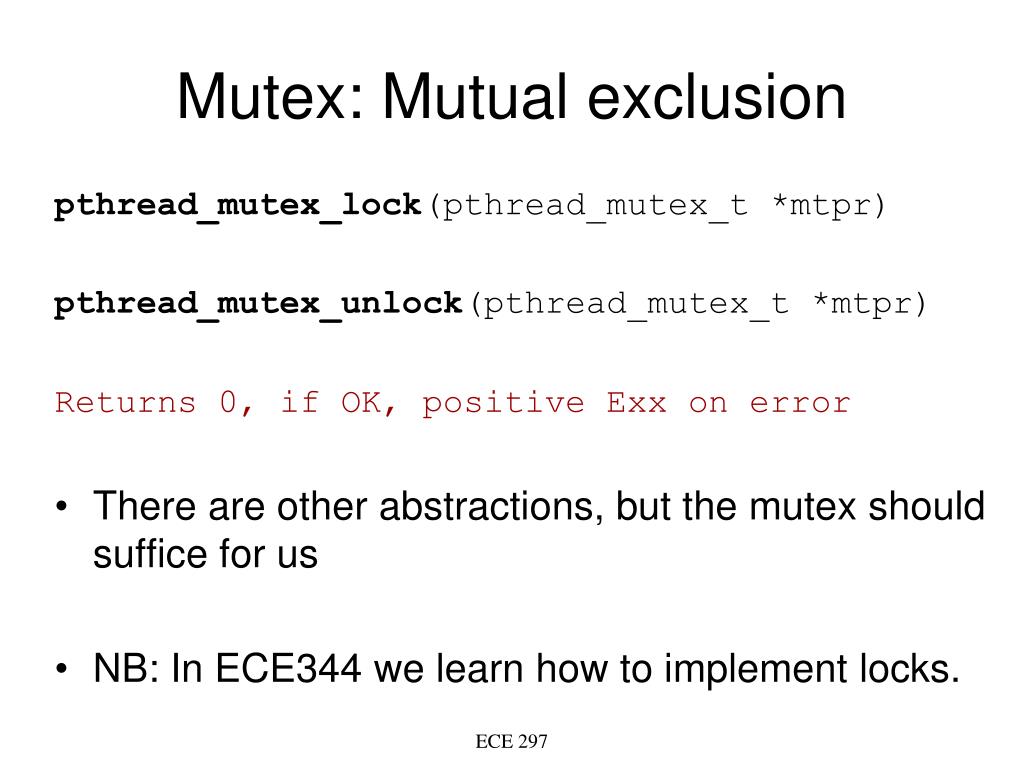 Mutex: Mutual exclusion

pthread_mutex_lock(pthread_mutex_t *mtpr)

pthread_mutex_unlock(pthread_mutex_t *mtpr)

Returns 0, if OK, positive Exx on error

• There are other abstractions, but the mutex should suffice for us

• NB: In ECE344 we learn how to implement locks.

ECE 297